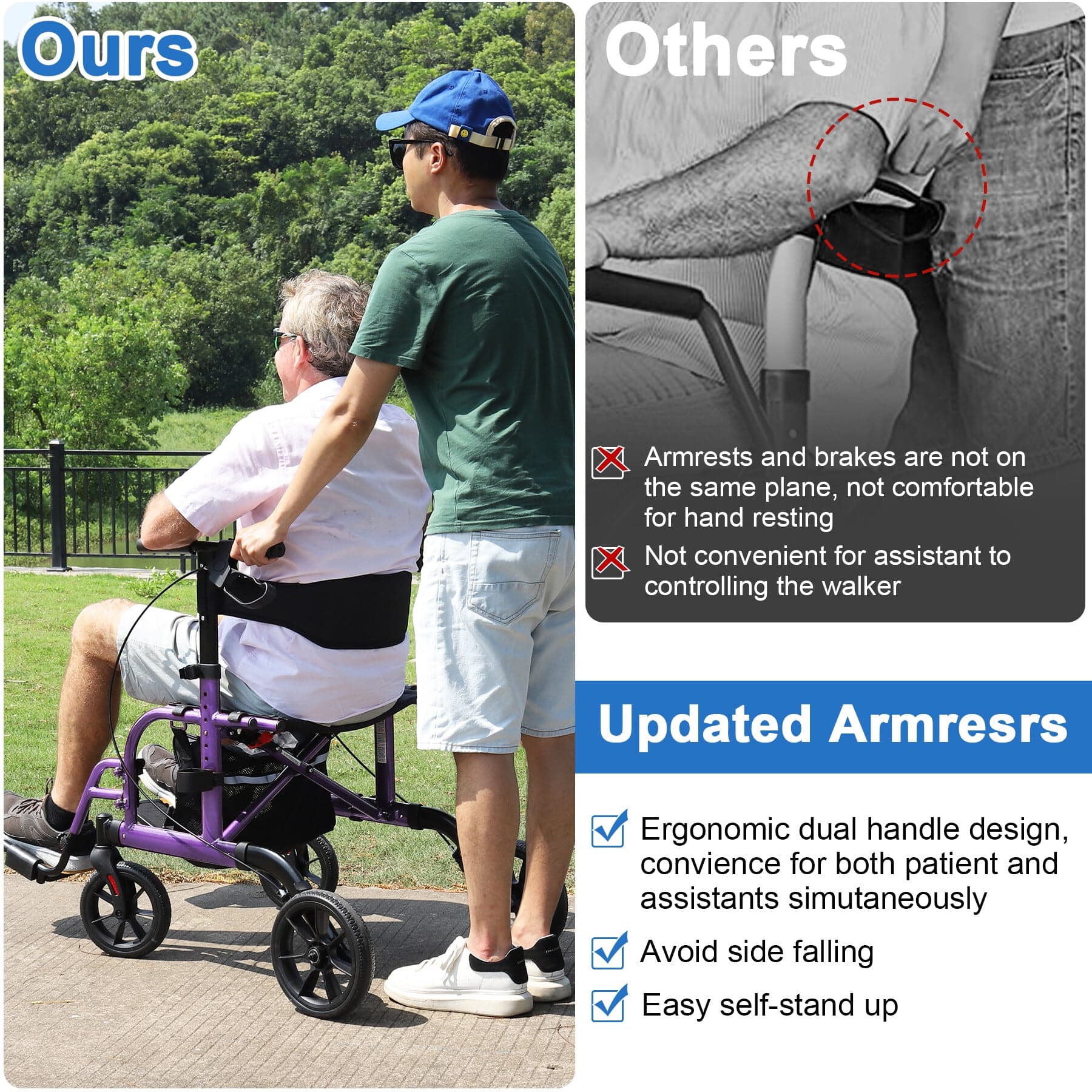 Ours

Others

Armrests and brakes are not on the same plane, not comfortable for hand resting

Not convenient for assistant to controlling the walker

Updated Armresrs

Ergonomic dual handle design, convience for both patient and assistants simutaneously

Avoid side falling

Easy self-stand up